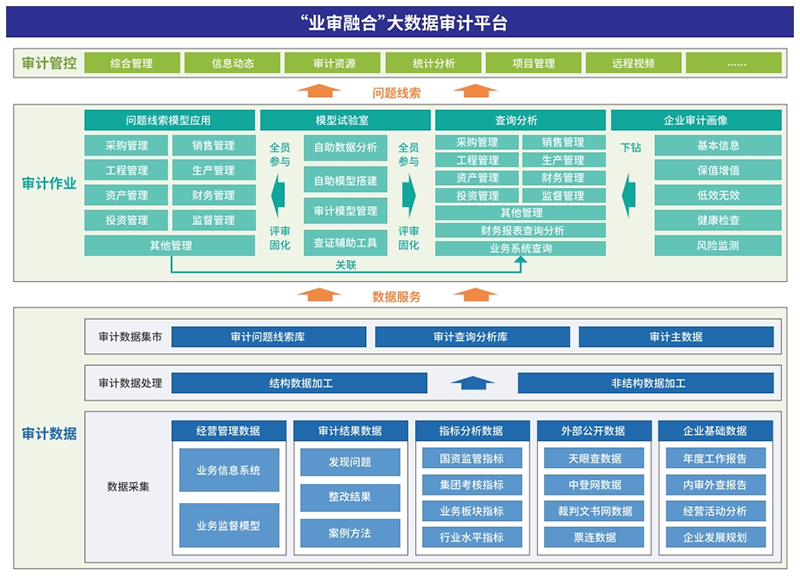 “业审融合”大数据审计平台

审计管控
综合管理
信息动态
审计资源
统计分析
项目管理
远程视频
……

问题线索

审计作业

问题线索模型应用
采购管理
销售管理
工程管理
生产管理
资产管理
财务管理
投资管理
监督管理
其他管理

全员参与
评审固化

模型试验室
自助数据分析
自助模型搭建
审计模型管理
查证辅助工具

全员参与
评审固化

查询分析
采购管理
销售管理
工程管理
生产管理
资产管理
财务管理
投资管理
监督管理
其他管理
财务报表查询分析
业务系统查询

下钻

企业审计画像
基本信息
保值增值
低效无效
健康检查
风险监测

关联

数据服务

审计数据

审计数据集市
审计问题线索库
审计查询分析库
审计主数据

审计数据处理
结构数据加工
非结构数据加工

数据采集

经营管理数据
业务信息系统
业务监督模型

审计结果数据
发现问题
整改结果
案例方法

指标分析数据
国资监管指标
集团考核指标
业务板块指标
行业水平指标

外部公开数据
天眼查数据
中登网数据
裁判文书网数据
票连数据

企业基础数据
年度工作报告
内审外查报告
经营活动分析
企业发展规划